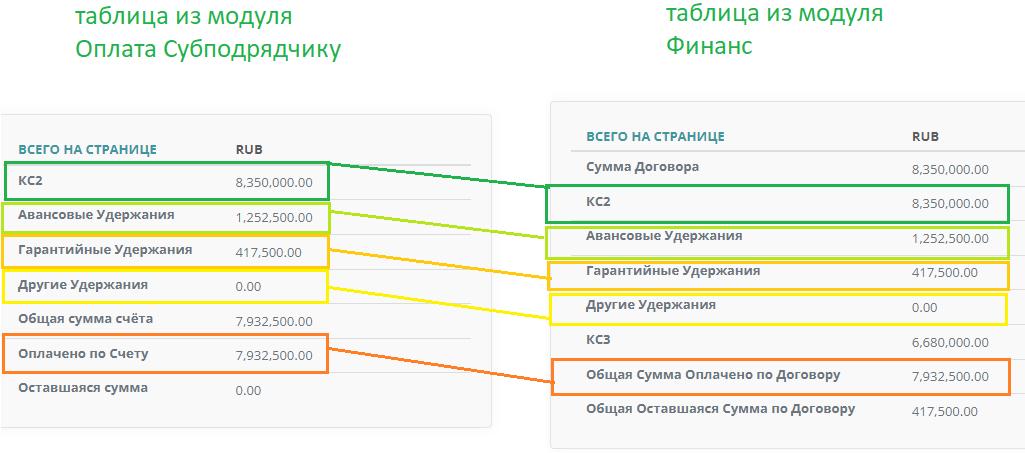 таблица из модуля
Оплата Субподрядчику

| ВСЕГО НА СТРАНИЦЕ | RUB |
|---|---|
| КС2 | 8,350,000.00 |
| Авансовые Удержания | 1,252,500.00 |
| Гарантийные Удержания | 417,500.00 |
| Другие Удержания | 0.00 |
| Общая сумма счёта | 7,932,500.00 |
| Оплачено по Счету | 7,932,500.00 |
| Оставшаяся сумма | 0.00 |

таблица из модуля
Финанс

| ВСЕГО НА СТРАНИЦЕ | RUB |
|---|---|
| Сумма Договора | 8,350,000.00 |
| КС2 | 8,350,000.00 |
| Авансовые Удержания | 1,252,500.00 |
| Гарантийные Удержания | 417,500.00 |
| Другие Удержания | 0.00 |
| КС3 | 6,680,000.00 |
| Общая Сумма Оплачено по Договору | 7,932,500.00 |
| Общая Оставшаяся Сумма по Договору | 417,500.00 |